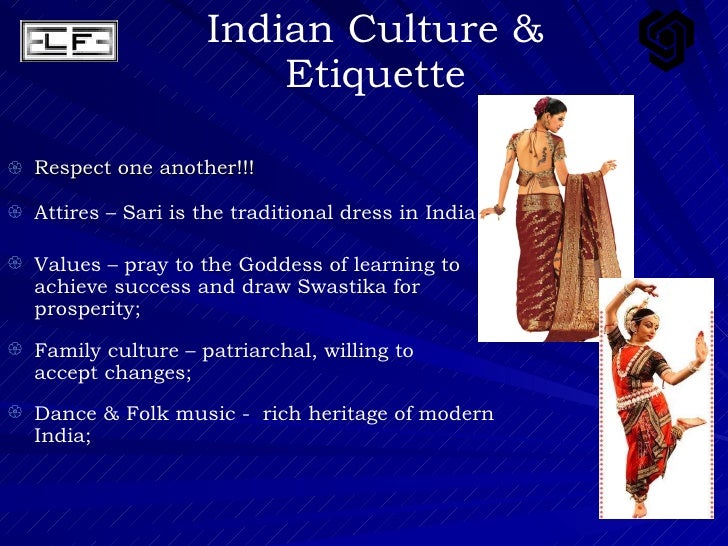 LF

Indian Culture & Etiquette

Respect one another!!!

Attires – Sari is the traditional dress in India

Values – pray to the Goddess of learning to achieve success and draw Swastika for prosperity;

Family culture – patriarchal, willing to accept changes;

Dance & Folk music - rich heritage of modern India;